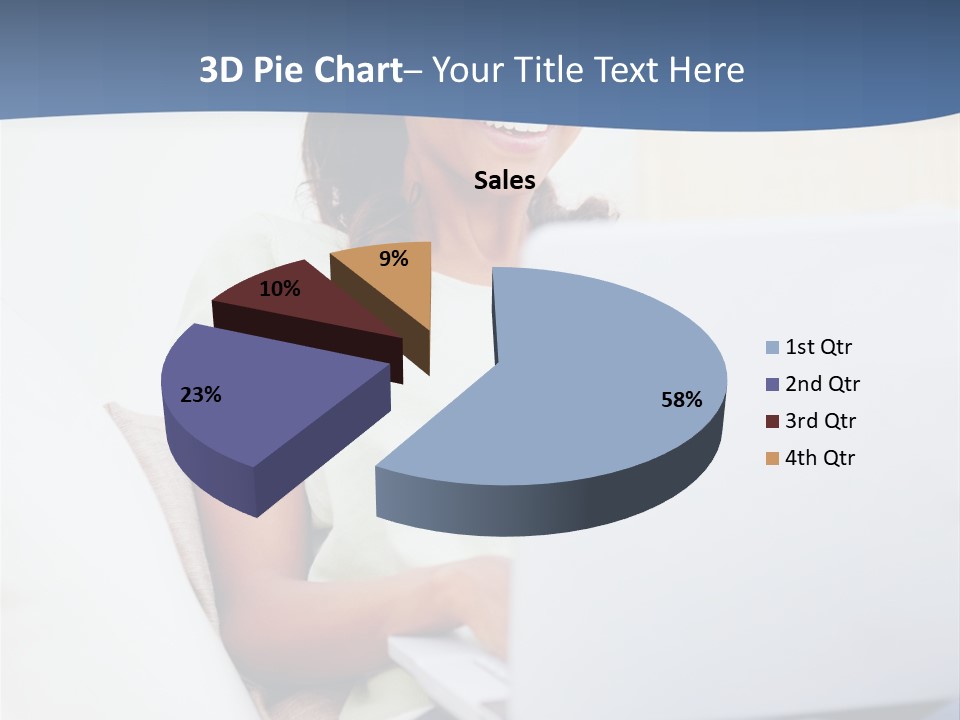 3D Pie Chart– Your Title Text Here

Sales

9%

10%

23%

58%

1st Qtr
2nd Qtr
3rd Qtr
4th Qtr